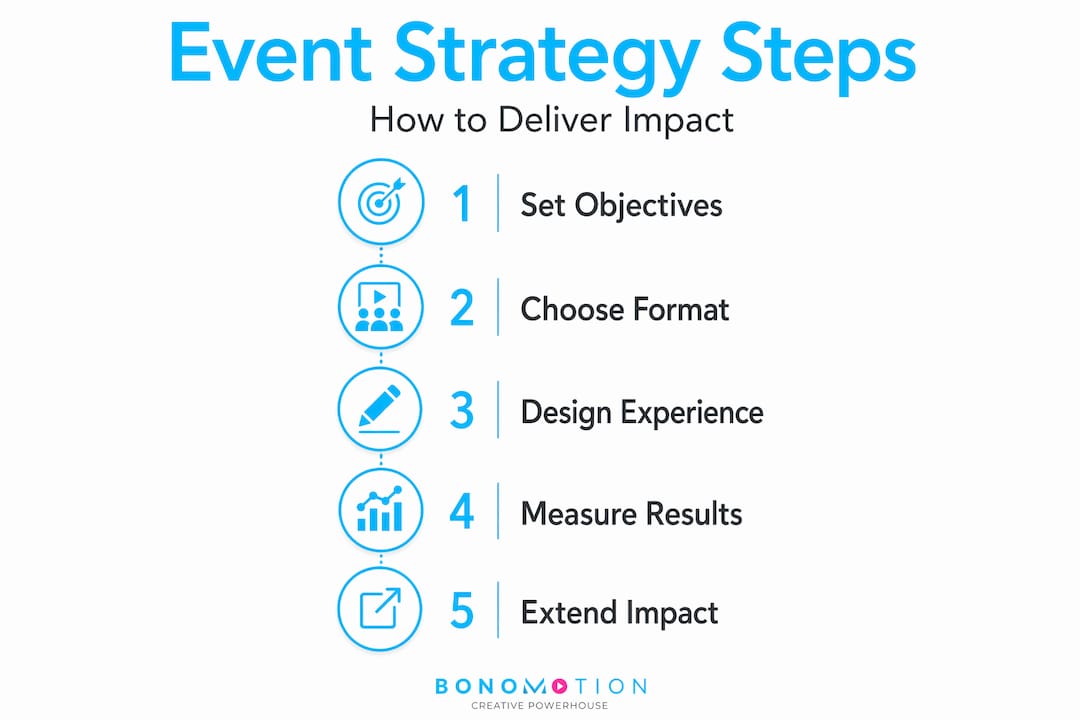 Event Strategy Steps

How to Deliver Impact

1 Set Objectives

2 Choose Format

3 Design Experience

4 Measure Results

5 Extend Impact

BONOMOTION
CREATIVE POWERHOUSE